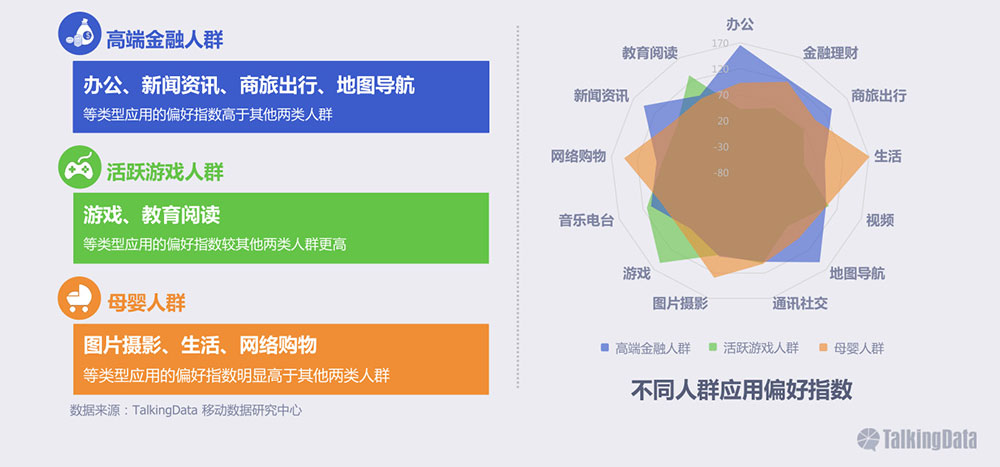 高端金融人群

办公、新闻资讯、商旅出行、地图导航
等类型应用的偏好指数高于其他两类人群

活跃游戏人群

游戏、教育阅读
等类型应用的偏好指数较其他两类人群更高

母婴人群

图片摄影、生活、网络购物
等类型应用的偏好指数明显高于其他两类人群

数据来源：TalkingData 移动数据研究中心

办公
金融理财
商旅出行
生活
视频
地图导航
通讯社交
图片摄影
游戏
音乐电台
网络购物
新闻资讯
教育阅读

170
120
70
20
-30
-80

高端金融人群
活跃游戏人群
母婴人群

不同人群应用偏好指数

TalkingData